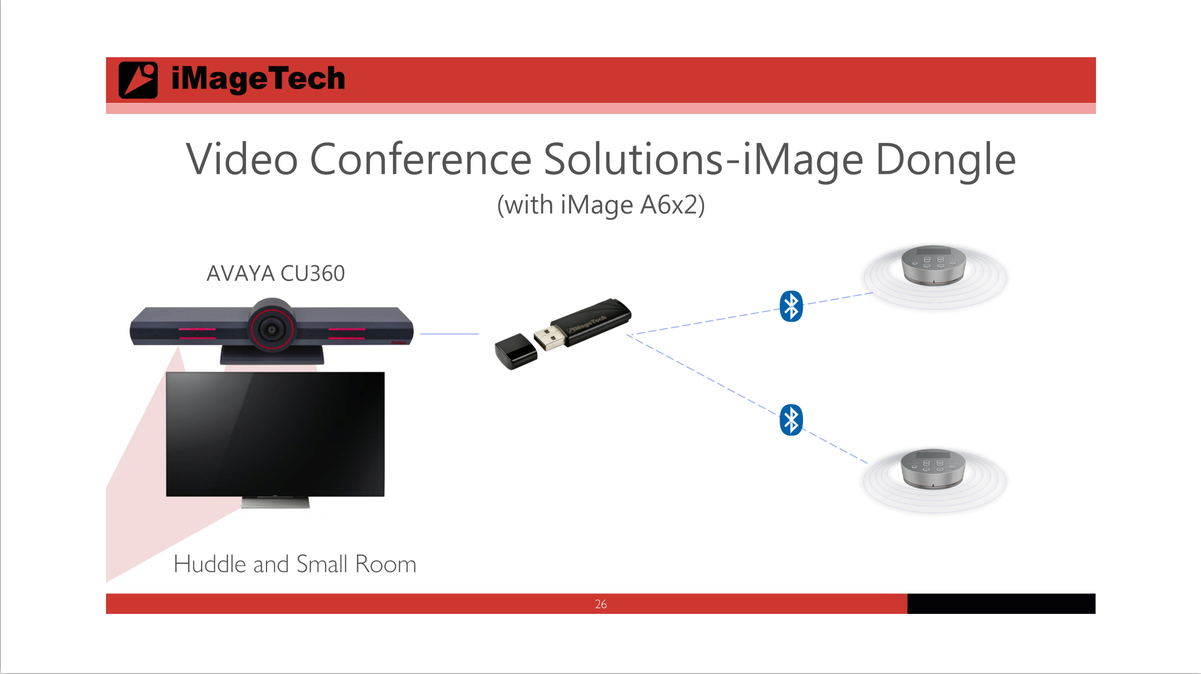 iMageTech

Video Conference Solutions-iMage Dongle
(with iMage A6x2)

AVAYA CU360

iMageTech

Huddle and Small Room

26